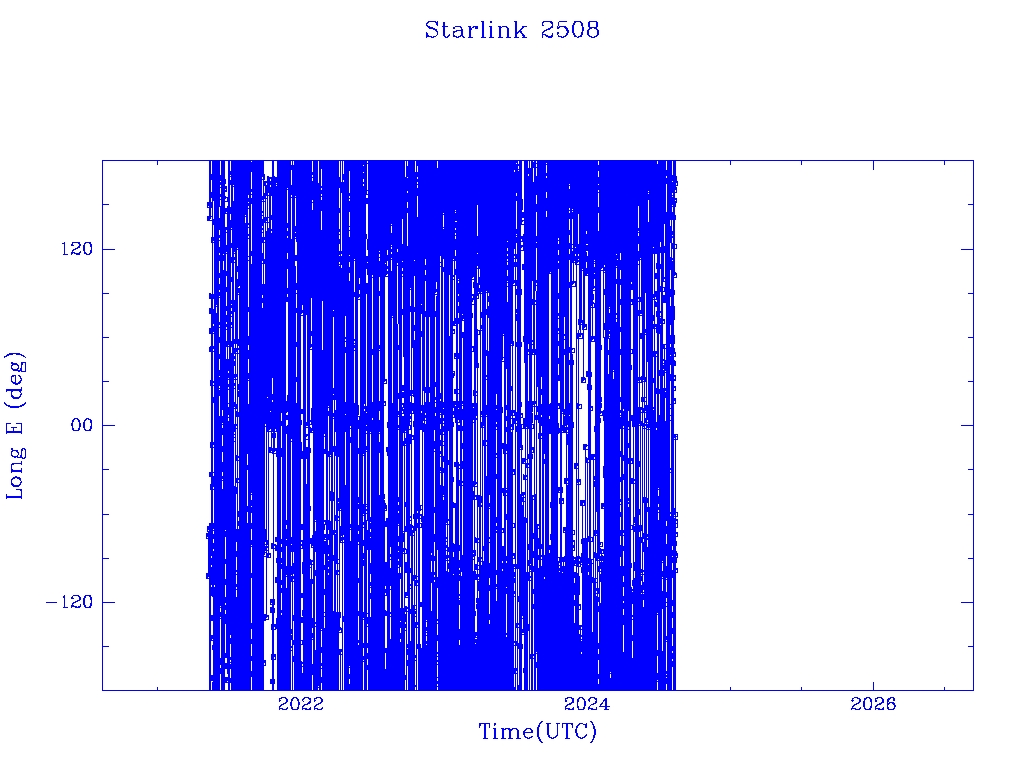 Starlink 2508

Long E (deg)

120

00

−120

2022

2024

2026

Time(UTC)